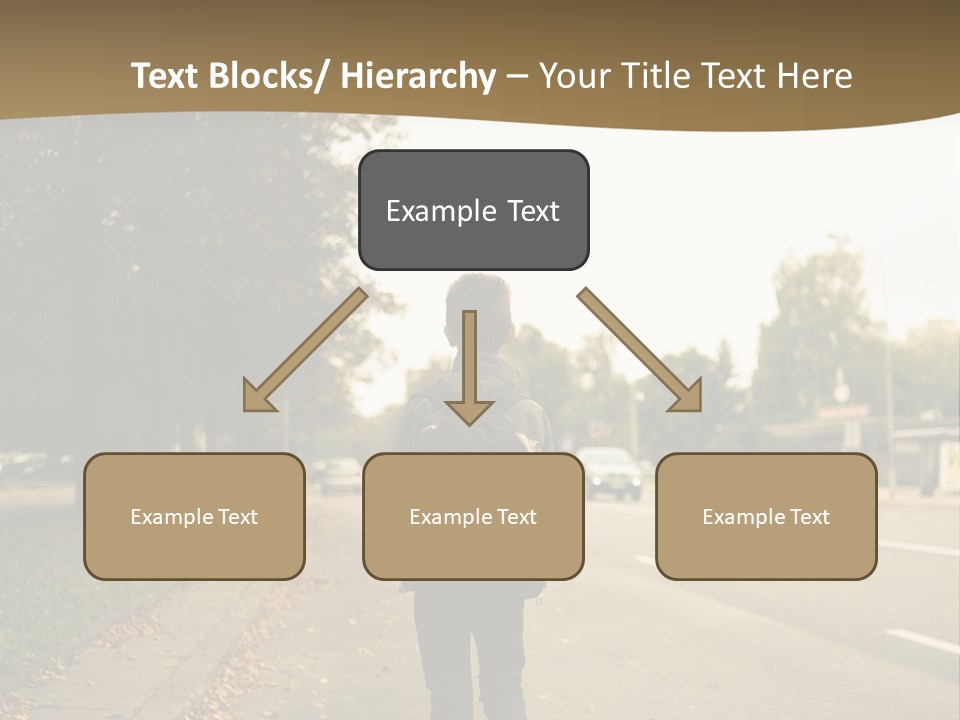 Text Blocks/ Hierarchy – Your Title Text Here

Example Text

Example Text

Example Text

Example Text